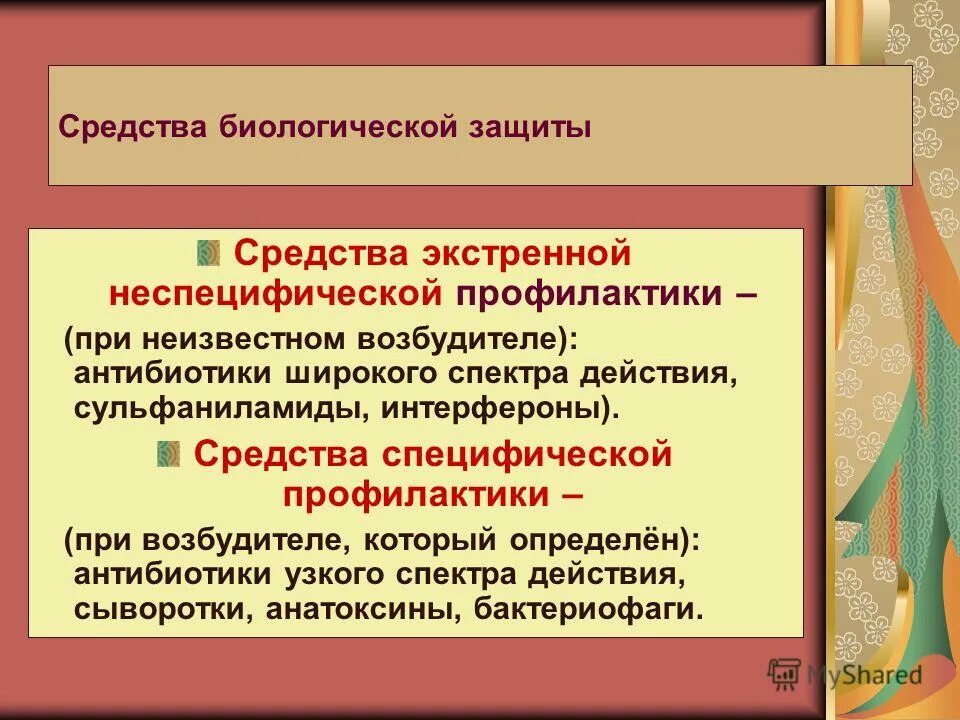 Средства биологической защиты

Средства экстренной неспецифической профилактики –

(при неизвестном возбудителе): антибиотики широкого спектра действия, сульфаниламиды, интерфероны).

Средства специфической профилактики –

(при возбудителе, который определён): антибиотики узкого спектра действия, сыворотки, анатоксины, бактериофаги.

MyShared